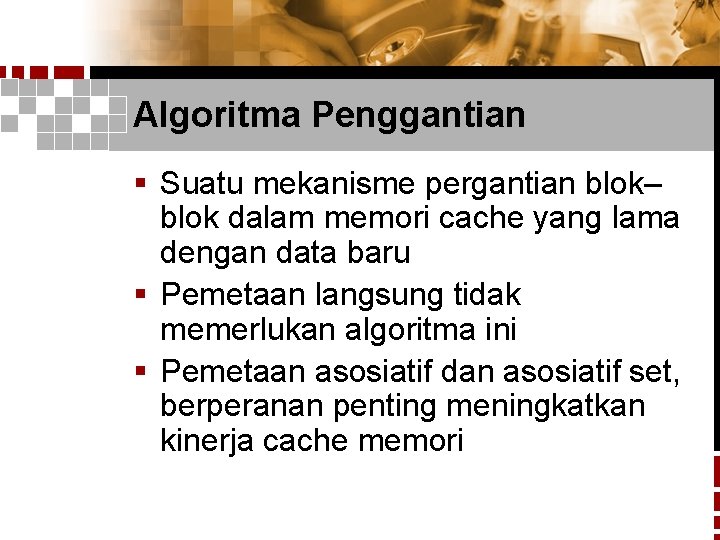 Algoritma Penggantian

▪ Suatu mekanisme pergantian blok–blok dalam memori cache yang lama dengan data baru

▪ Pemetaan langsung tidak memerlukan algoritma ini

▪ Pemetaan asosiatif dan asosiatif set, berperanan penting meningkatkan kinerja cache memori